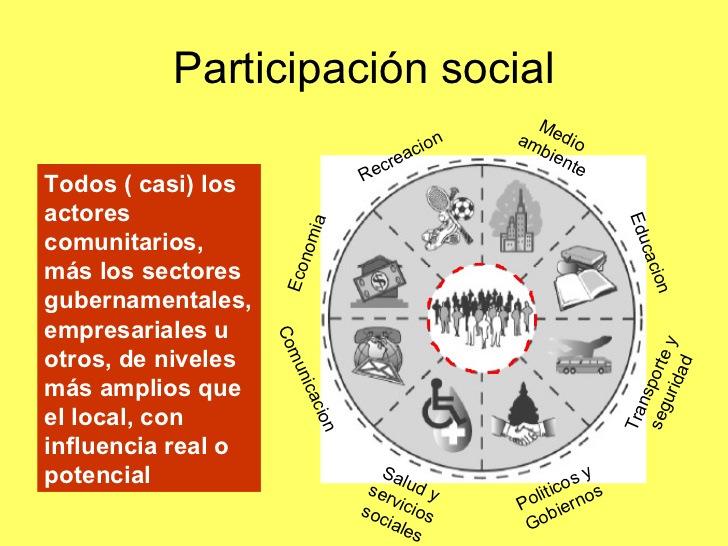 Participación social

Todos ( casi) los actores comunitarios, más los sectores gubernamentales, empresariales u otros, de niveles más amplios que el local, con influencia real o potencial

Recreacion

Medio ambiente

Educacion

Transporte y seguridad

Politicos y Gobiernos

Salud y servicios sociales

Comunicacion

Economia